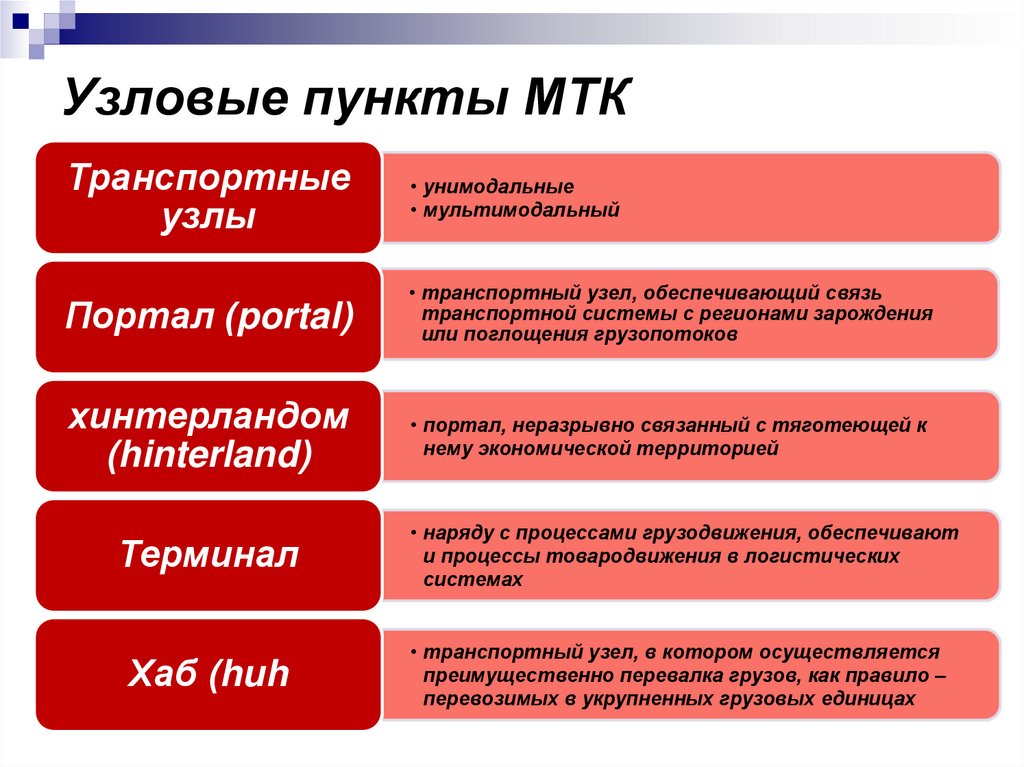 Узловые пункты МТК

Транспортные узлы

• унимодальные
• мультимодальный

Портал (portal)

• транспортный узел, обеспечивающий связь транспортной системы с регионами зарождения или поглощения грузопотоков

хинтерландом (hinterland)

• портал, неразрывно связанный с тяготеющей к нему экономической территорией

Терминал

• наряду с процессами грузодвижения, обеспечивают и процессы товародвижения в логистических системах

Хаб (huh

• транспортный узел, в котором осуществляется преимущественно перевалка грузов, как правило – перевозимых в укрупненных грузовых единицах